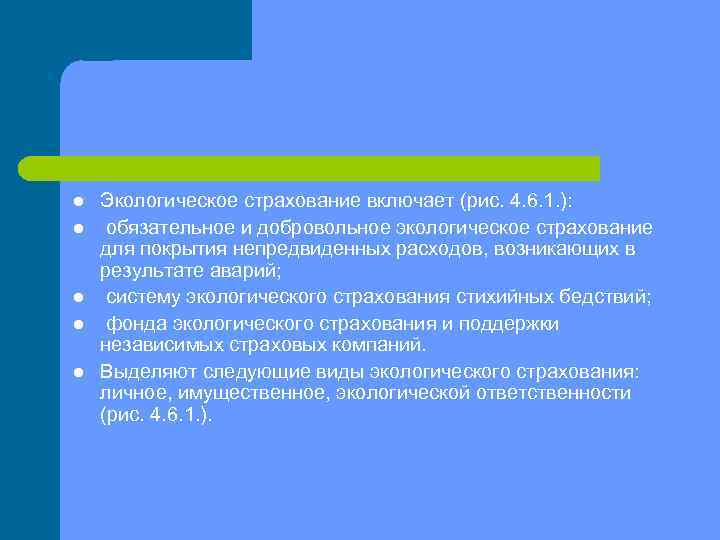 - Экологическое страхование включает (рис. 4.6.1.):
- обязательное и добровольное экологическое страхование для покрытия непредвиденных расходов, возникающих в результате аварий;
- систему экологического страхования стихийных бедствий;
- фонда экологического страхования и поддержки независимых страховых компаний.
- Выделяют следующие виды экологического страхования: личное, имущественное, экологической ответственности (рис. 4.6.1.).